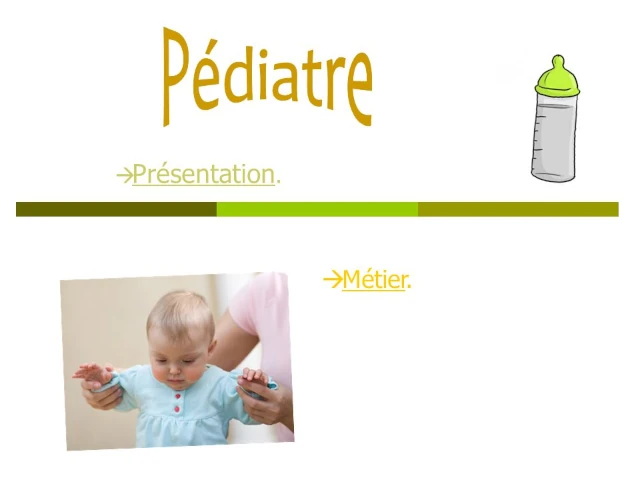 Pédiatre

→Présentation.

→Métier.